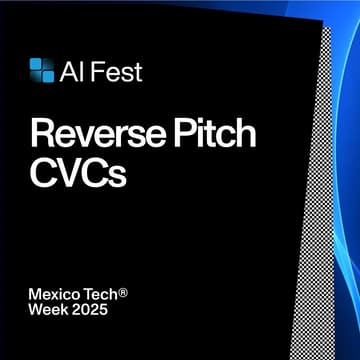 AI Fest

Reverse Pitch CVCs

Mexico Tech® Week 2025